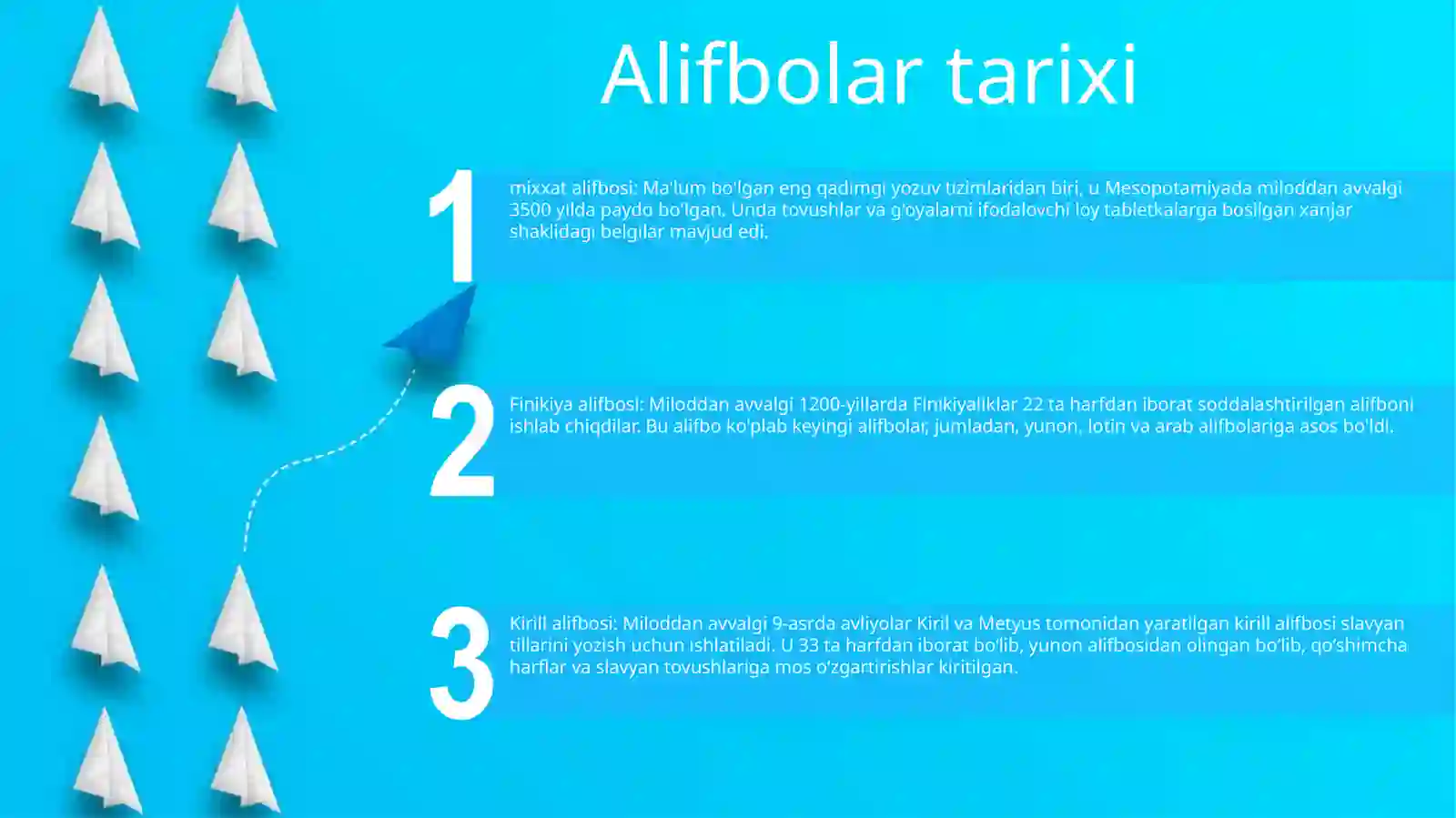 Alifbolar tarixi

1

mixxat alifbosi: Ma'lum bo'lgan eng qadimgi yozuv tizimlaridan biri, u Mesopotamiyada miloddan avvalgi 3500 yilda paydo bo'lgan. Unda tovushlar va g'oyalarni ifodalovchi loy tabletkalarga bosilgan xanjar shaklidagi belgilar mavjud edi.

2

Finikiya alifbosi: Miloddan avvalgi 1200-yillarda Finikiyaliklar 22 ta harfdan iborat soddalashtirilgan alifboni ishlab chiqdilar. Bu alifbo ko'plab keyingi alifbolar, jumladan, yunon, lotin va arab alifbolariga asos bo'ldi.

3

Kirill alifbosi: Miloddan avvalgi 9-asrda avliyolar Kiril va Metyus tomonidan yaratilgan kirill alifbosi slavyan tillarini yozish uchun ishlatiladi. U 33 ta harfdan iborat bo'lib, yunon alifbosidan olingan bo'lib, qo'shimcha harflar va slavyan tovushlariga mos o'zgartirishlar kiritilgan.